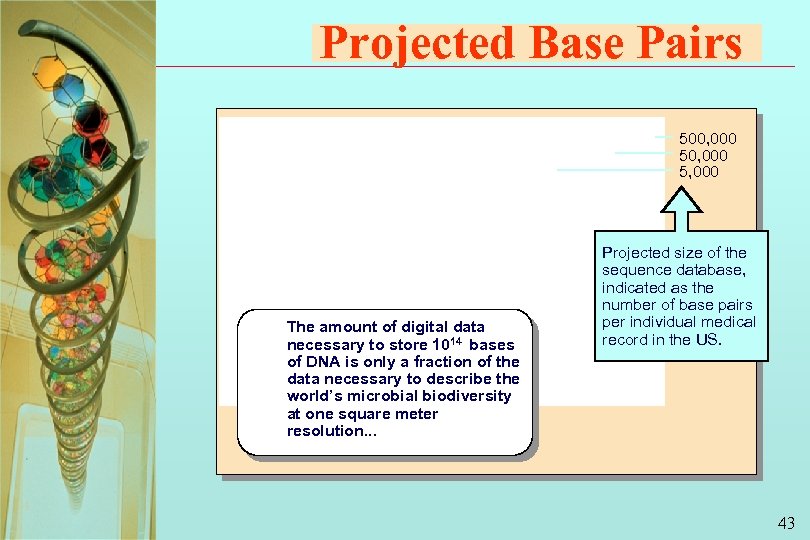 Projected Base Pairs

500,000
50,000
5,000

Projected size of the sequence database, indicated as the number of base pairs per individual medical record in the US.

The amount of digital data necessary to store $10^{14}$ bases of DNA is only a fraction of the data necessary to describe the world's microbial biodiversity at one square meter resolution...

43